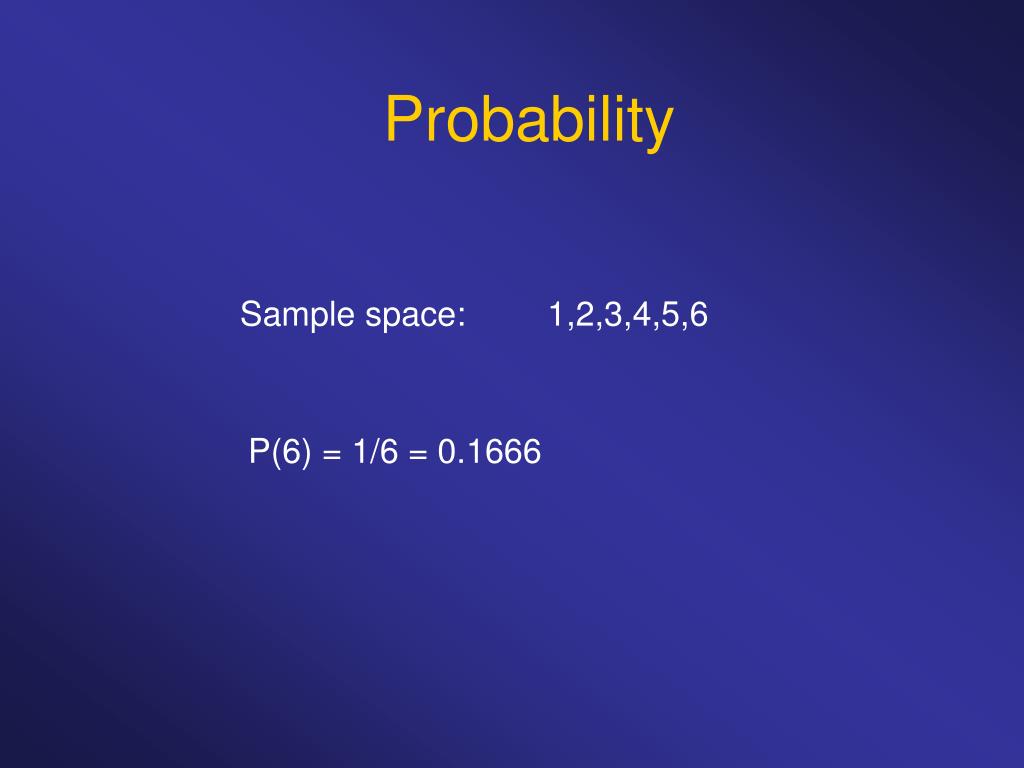 Probability

Sample space: 1,2,3,4,5,6

$P(6) = 1/6 = 0.1666$